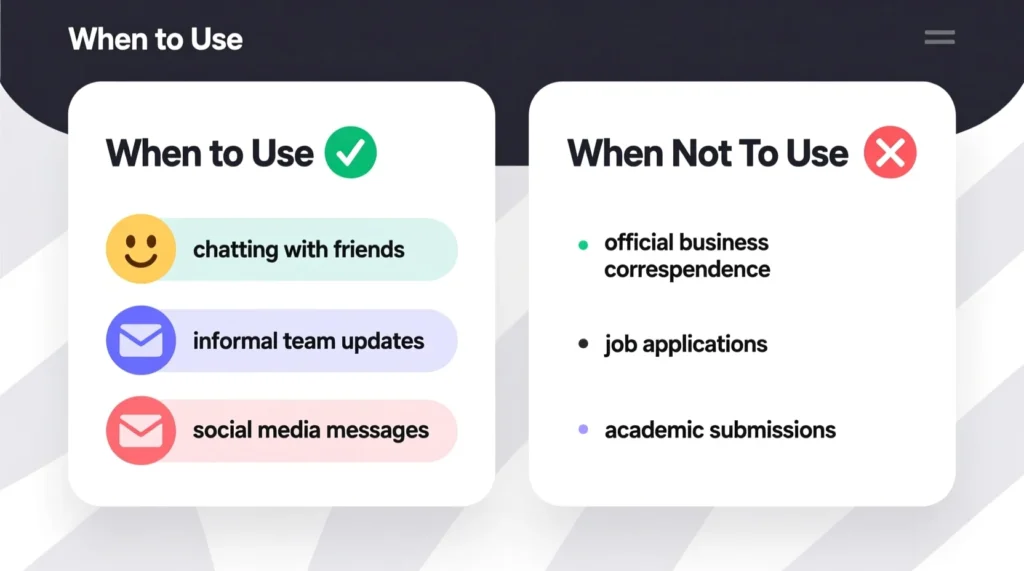 When to Use

When to Use

chatting with friends

informal team updates

social media messages

When Not To Use

- official business correspondence
- job applications
- academic submissions